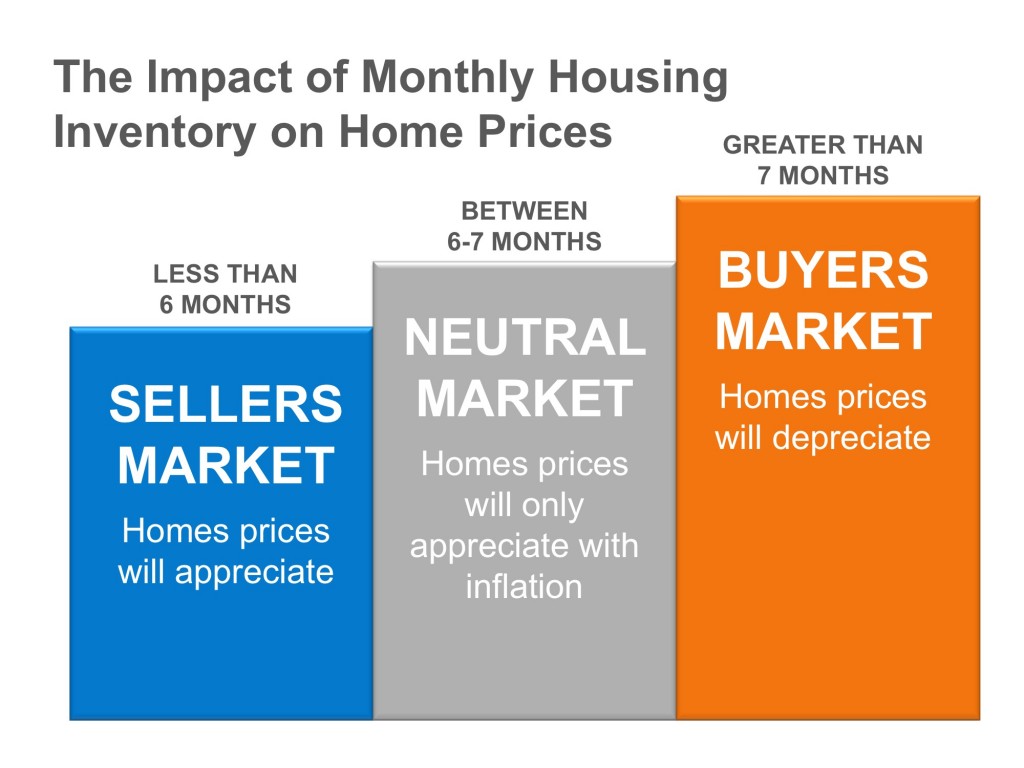 The Impact of Monthly Housing Inventory on Home Prices

LESS THAN 6 MONTHS

SELLERS MARKET

Homes prices will appreciate

BETWEEN 6-7 MONTHS

NEUTRAL MARKET

Homes prices will only appreciate with inflation

GREATER THAN 7 MONTHS

BUYERS MARKET

Homes prices will depreciate